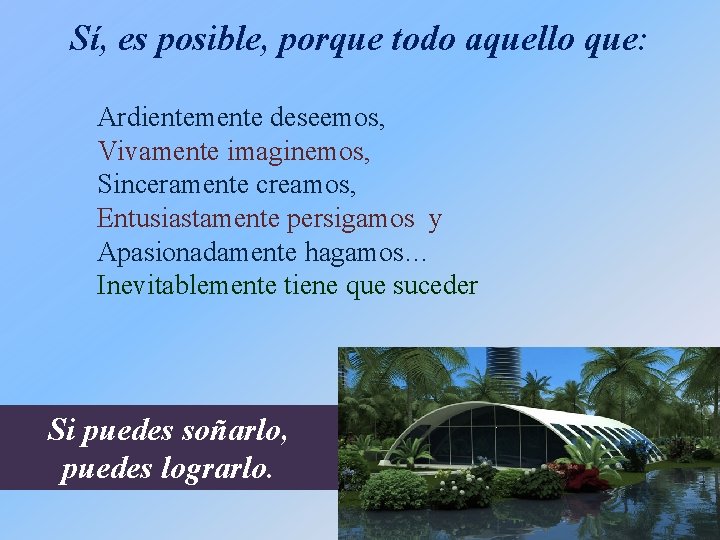 Sí, es posible, porque todo aquello que:

Ardientemente deseemos,
Vivamente imaginemos,
Sinceramente creamos,
Entusiastamente persigamos y
Apasionadamente hagamos…
Inevitablemente tiene que suceder

Si puedes soñarlo, puedes lograrlo.